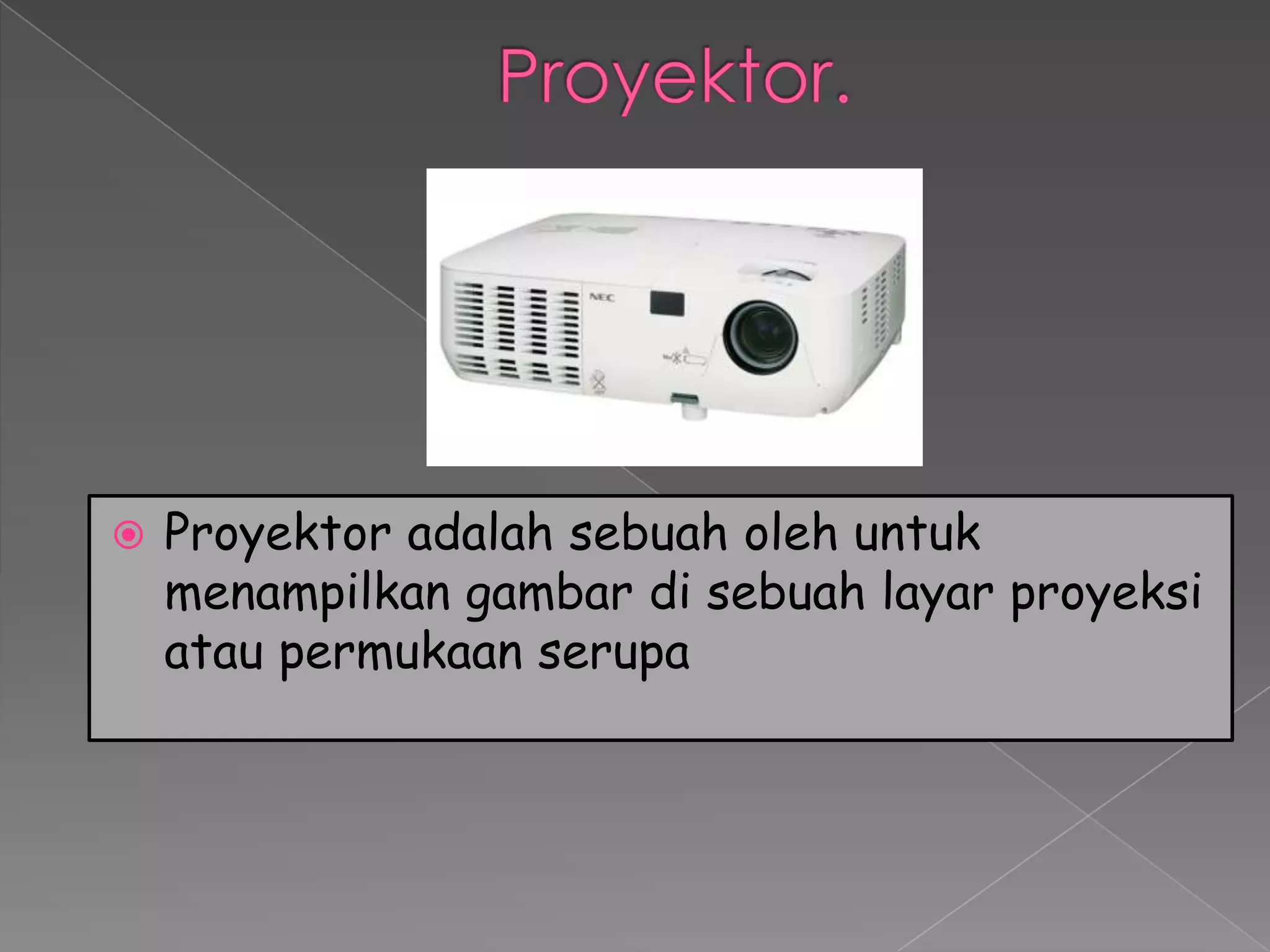 Proyektor.

NEC

Proyektor adalah sebuah oleh untuk menampilkan gambar di sebuah layar proyeksi atau permukaan serupa